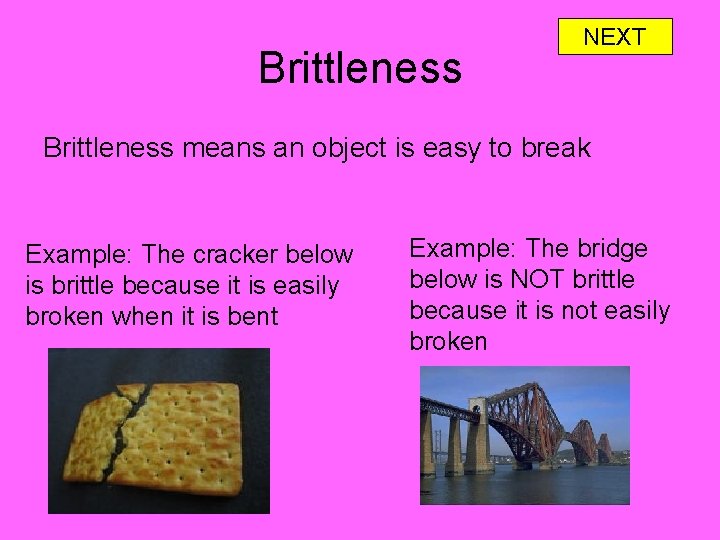 NEXT

Brittleness

Brittleness means an object is easy to break

Example: The cracker below is brittle because it is easily broken when it is bent

Example: The bridge below is NOT brittle because it is not easily broken